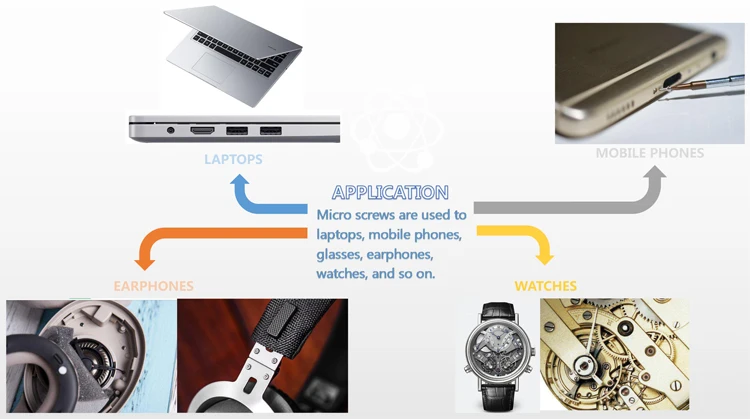 LAPTOPS

MOBILE PHONES

APPLICATION

Micro screws are used to laptops, mobile phones, glasses, earphones, watches, and so on.

EARPHONES

WATCHES